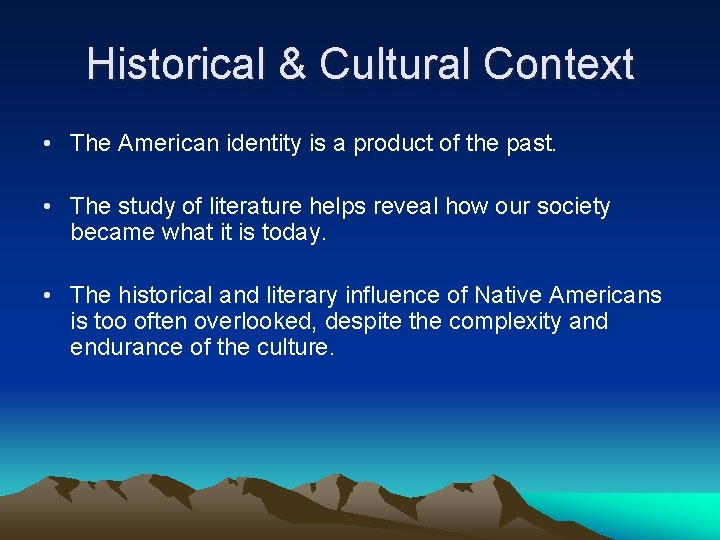 Historical & Cultural Context

• The American identity is a product of the past.

• The study of literature helps reveal how our society became what it is today.

• The historical and literary influence of Native Americans is too often overlooked, despite the complexity and endurance of the culture.